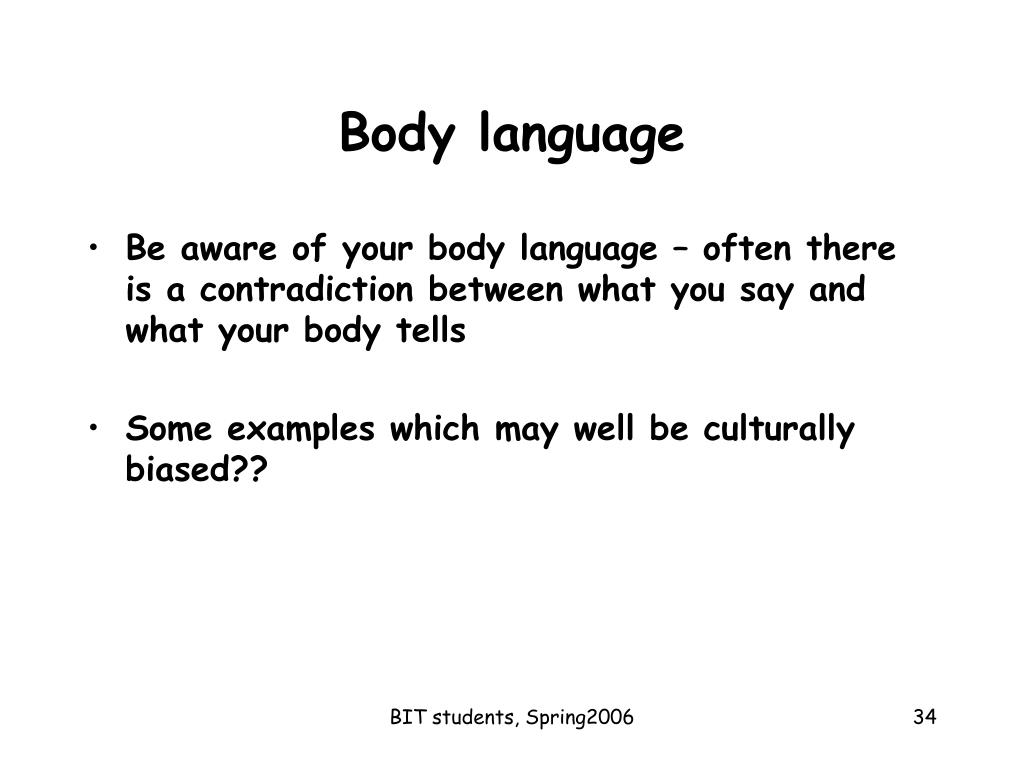 Body language

• Be aware of your body language – often there is a contradiction between what you say and what your body tells

• Some examples which may well be culturally biased??

BIT students, Spring2006

34